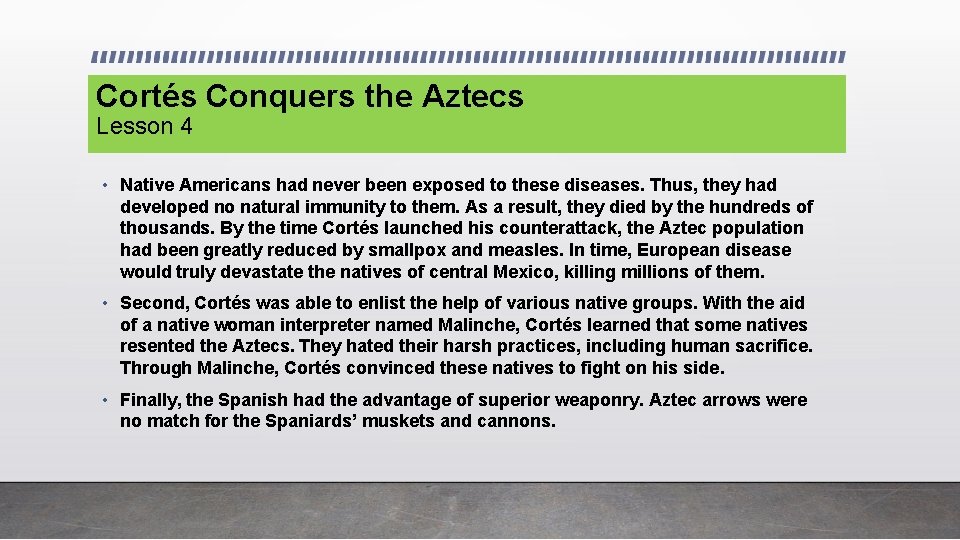 Cortés Conquers the Aztecs
Lesson 4

• Native Americans had never been exposed to these diseases. Thus, they had developed no natural immunity to them. As a result, they died by the hundreds of thousands. By the time Cortés launched his counterattack, the Aztec population had been greatly reduced by smallpox and measles. In time, European disease would truly devastate the natives of central Mexico, killing millions of them.

• Second, Cortés was able to enlist the help of various native groups. With the aid of a native woman interpreter named Malinche, Cortés learned that some natives resented the Aztecs. They hated their harsh practices, including human sacrifice. Through Malinche, Cortés convinced these natives to fight on his side.

• Finally, the Spanish had the advantage of superior weaponry. Aztec arrows were no match for the Spaniards' muskets and cannons.